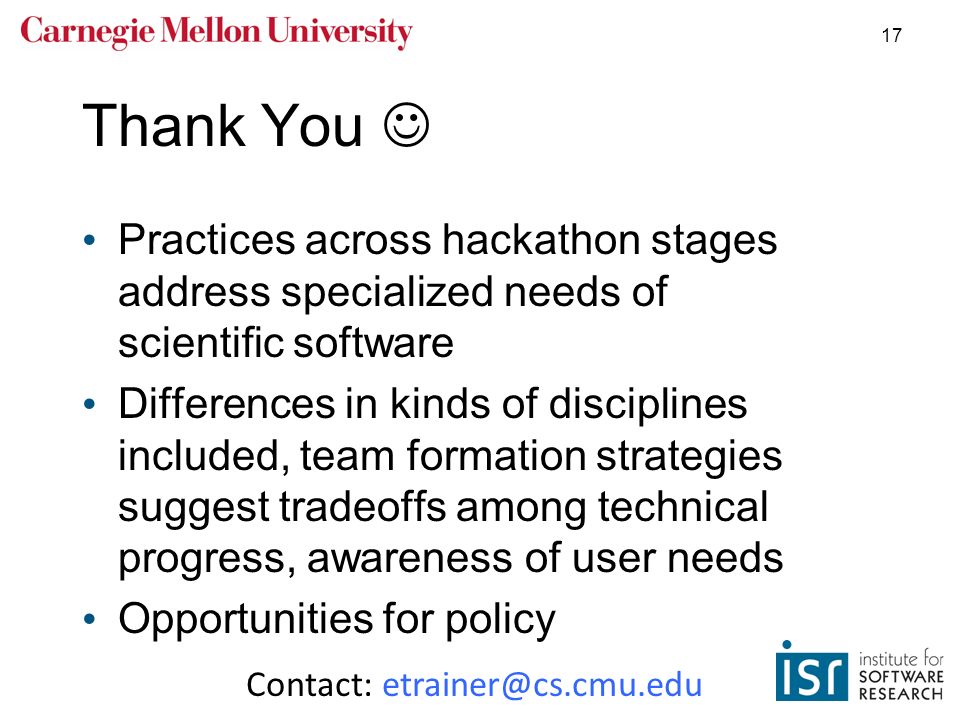 Carnegie Mellon University

17

Thank You ☺

• Practices across hackathon stages address specialized needs of scientific software
• Differences in kinds of disciplines included, team formation strategies suggest tradeoffs among technical progress, awareness of user needs
• Opportunities for policy

Contact: etrainer@cs.cmu.edu

isr institute for SOFTWARE RESEARCH